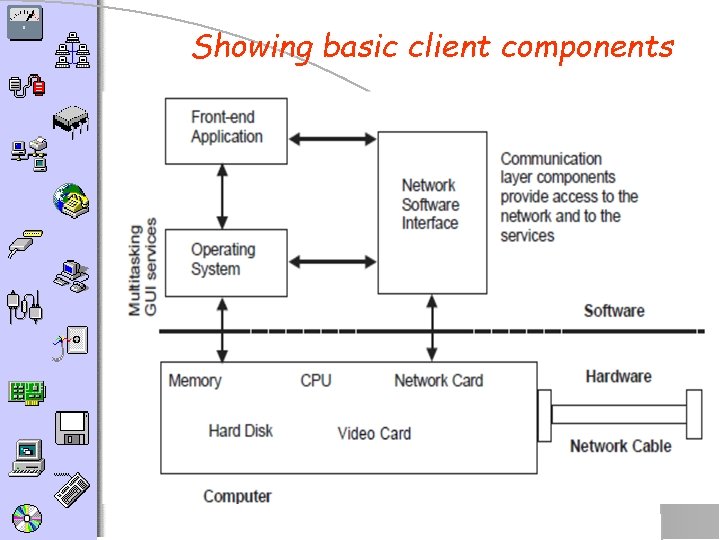 Showing basic client components

Front-end Application

Network Software Interface

Communication layer components provide access to the network and to the services

Multitasking GUI services

Operating System

Software

Hardware

Memory

CPU

Network Card

Hard Disk

Video Card

Network Cable

Computer